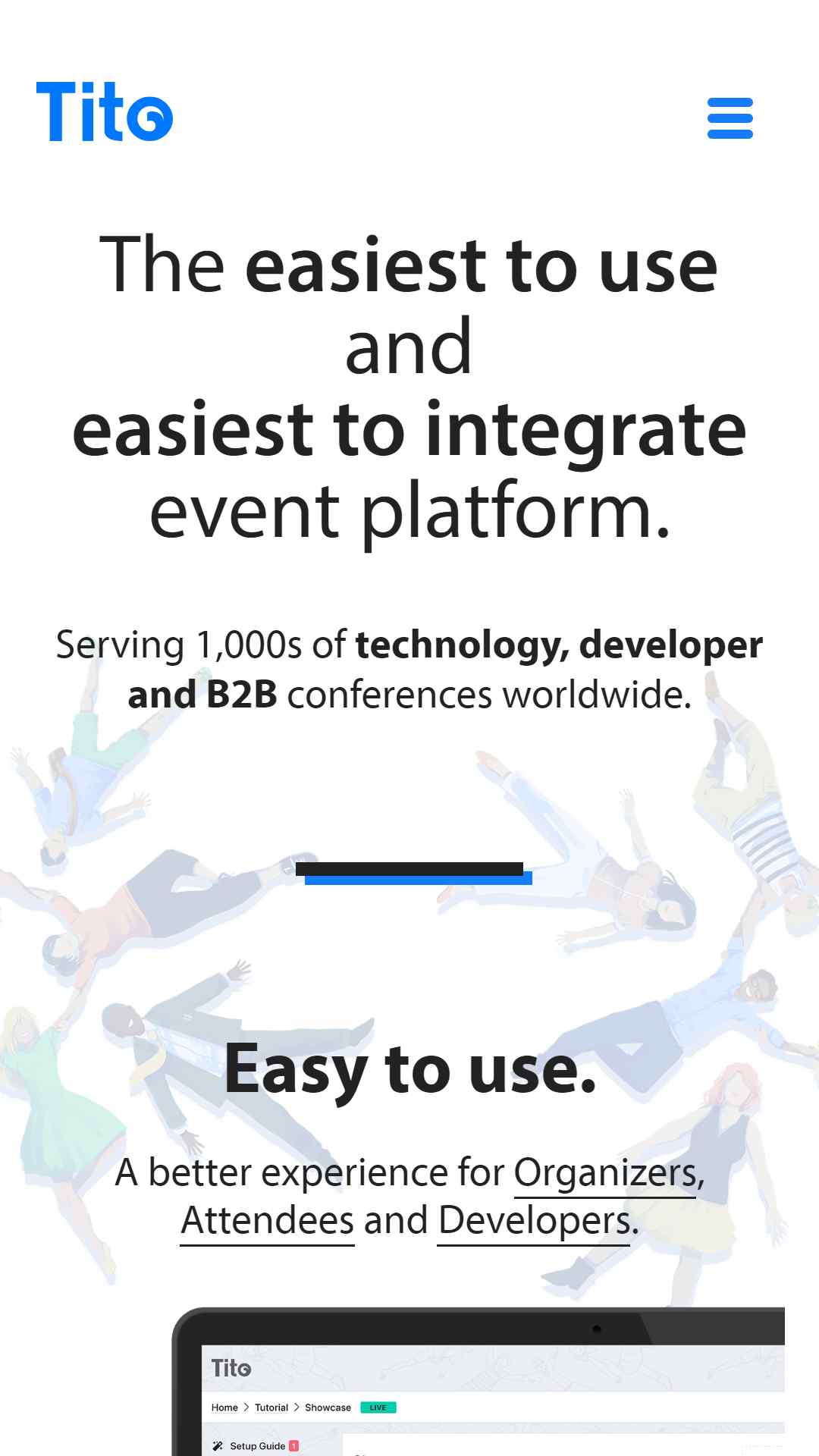 Tito

The easiest to use and easiest to integrate event platform.

Serving 1,000s of technology, developer and B2B conferences worldwide.

Easy to use.

A better experience for Organizers, Attendees and Developers.

Tito

Home > Tutorial > Showcase LIVE

Setup Guide 1